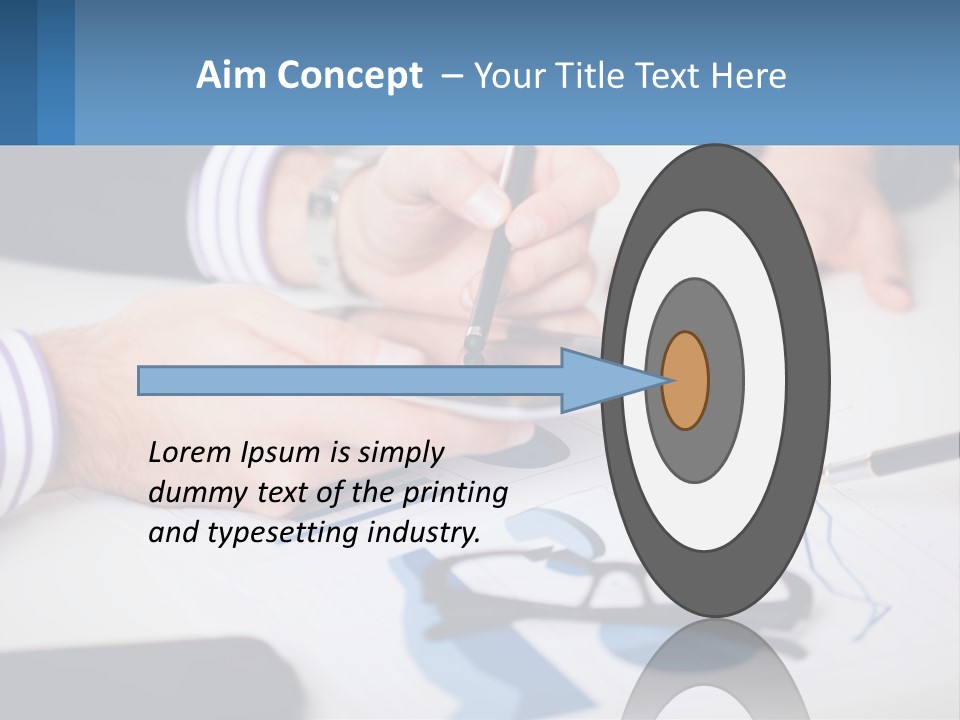 Aim Concept – Your Title Text Here

Lorem Ipsum is simply dummy text of the printing and typesetting industry.